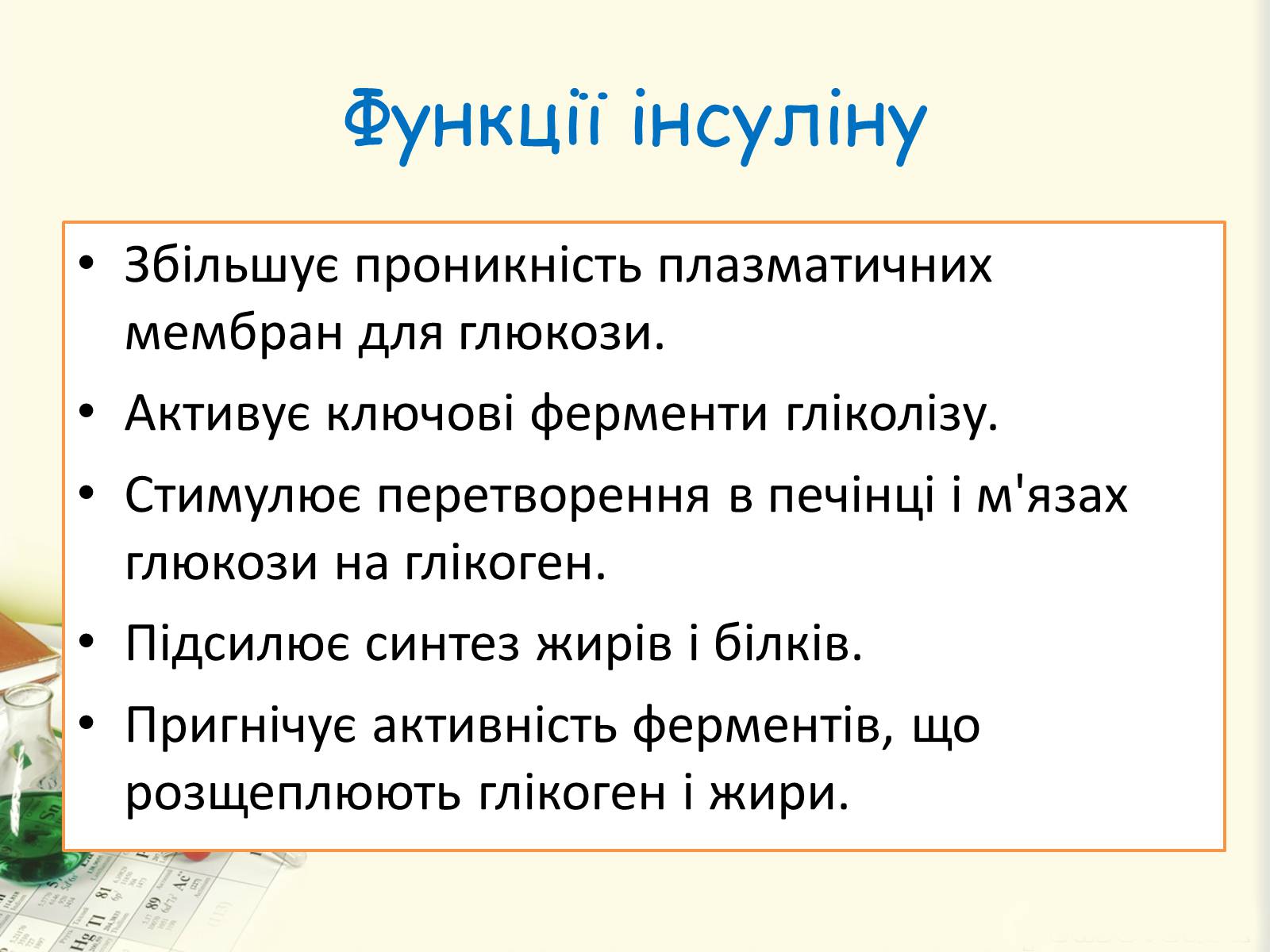 Функції інсуліну

• Збільшує проникність плазматичних мембран для глюкози.
• Активує ключові ферменти гліколізу.
• Стимулює перетворення в печінці і м'язах глюкози на глікоген.
• Підсилює синтез жирів і білків.
• Пригнічує активність ферментів, що розщеплюють глікоген і жири.